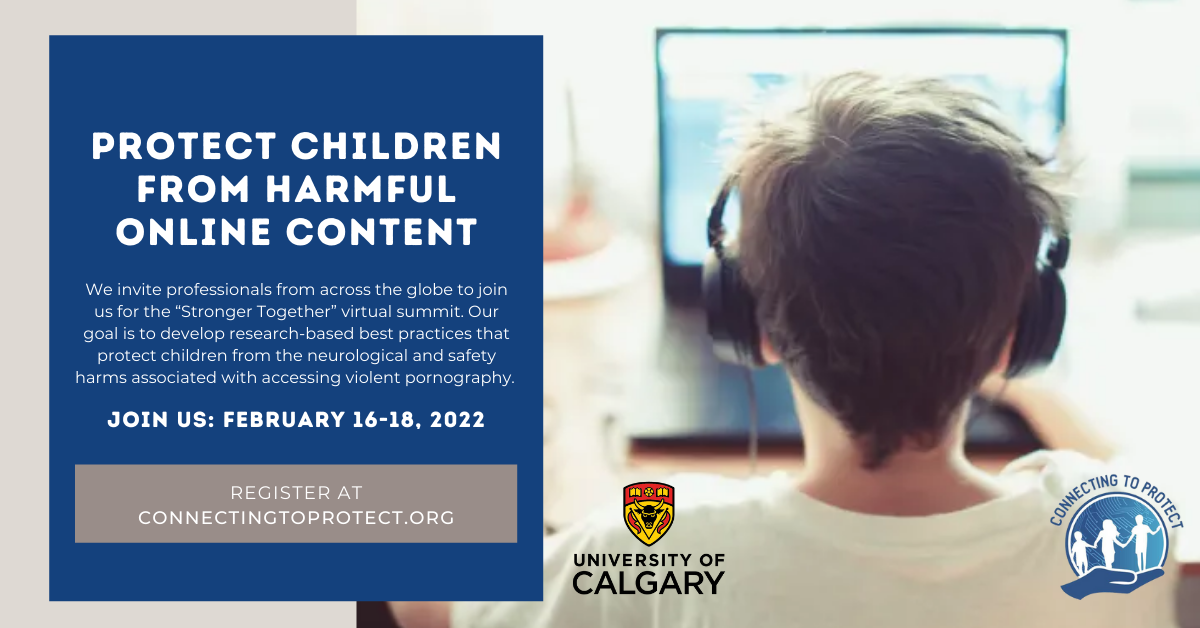 PROTECT CHILDREN FROM HARMFUL ONLINE CONTENT

We invite professionals from across the globe to join us for the "Stronger Together" virtual summit. Our goal is to develop research-based best practices that protect children from the neurological and safety harms associated with accessing violent pornography.

JOIN US: FEBRUARY 16-18, 2022

REGISTER AT CONNECTINGTOPROTECT.ORG

UNIVERSITY OF CALGARY

CONNECTING TO PROTECT